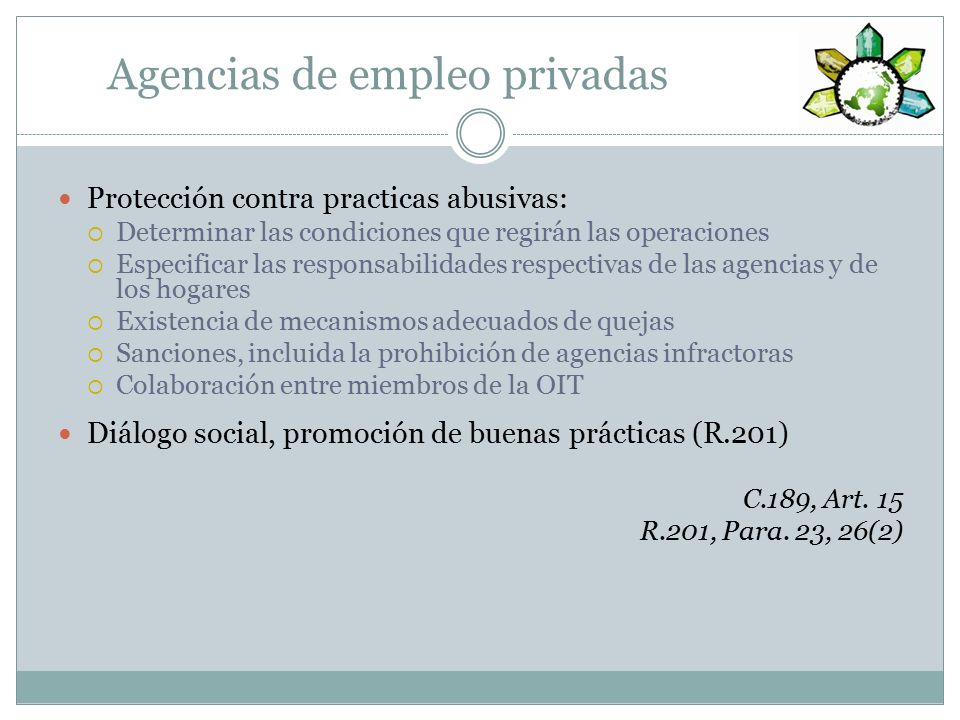 Agencias de empleo privadas

Protección contra practicas abusivas:
Determinar las condiciones que regirán las operaciones
Especificar las responsabilidades respectivas de las agencias y de los hogares
Existencia de mecanismos adecuados de quejas
Sanciones, incluida la prohibición de agencias infractoras
Colaboración entre miembros de la OIT

Diálogo social, promoción de buenas prácticas (R.201)

C.189, Art. 15
R.201, Para. 23, 26(2)